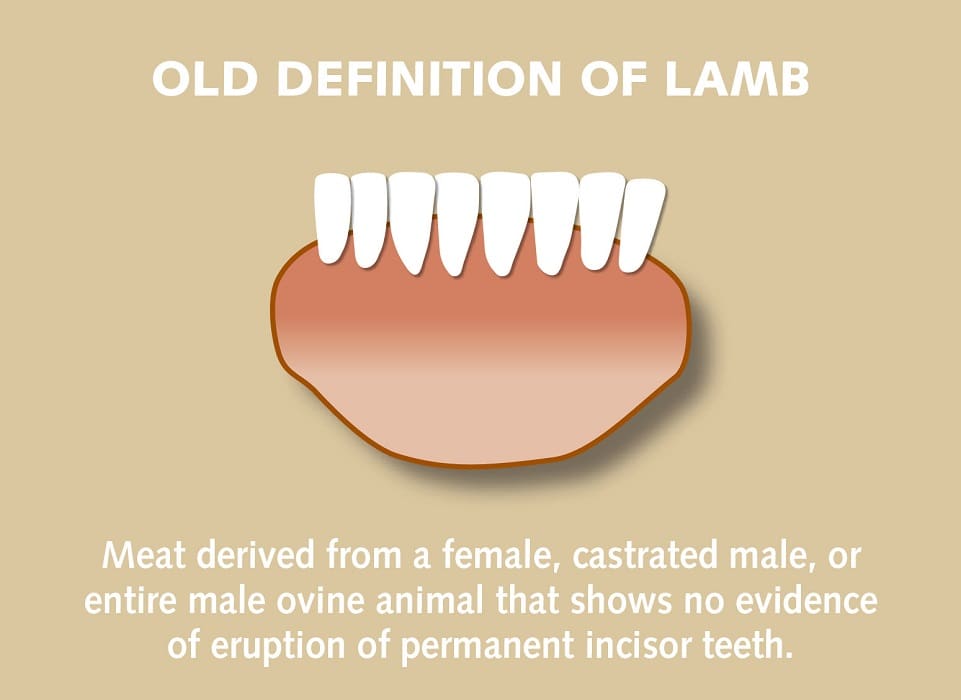 OLD DEFINITION OF LAMB

Meat derived from a female, castrated male, or entire male ovine animal that shows no evidence of eruption of permanent incisor teeth.